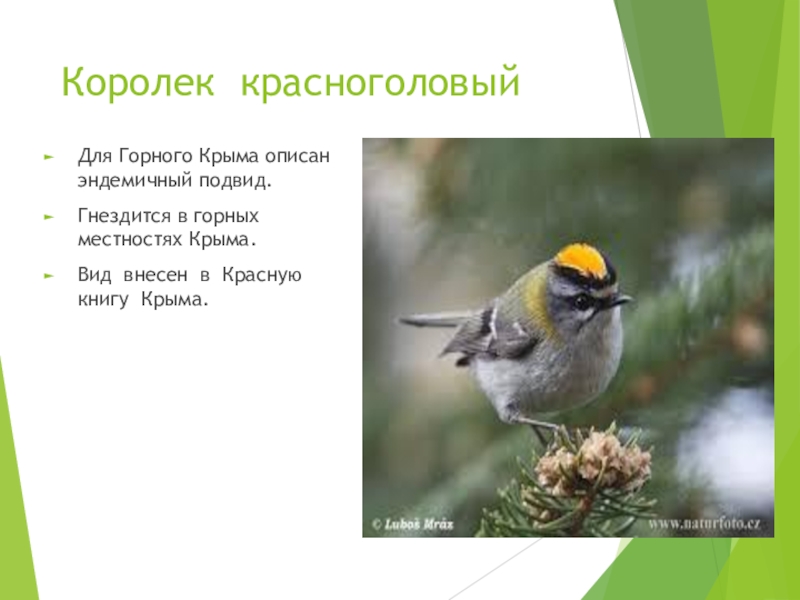 Королек красноголовый

► Для Горного Крыма описан эндемичный подвид.

► Гнездится в горных местностях Крыма.

► Вид внесен в Красную книгу Крыма.

© Luboš Mráz

www.naturfoto.cz